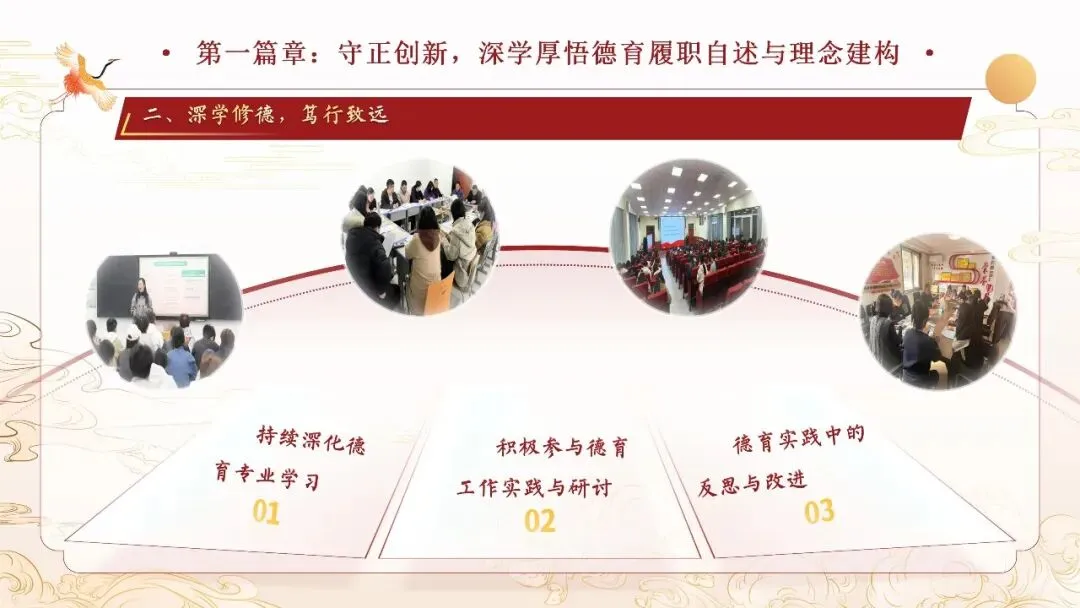 • 第一篇章：守正创新，深学厚悟德育履职自述与理念建构 •

二、深学修德，笃行致远

持续深化德育专业学习

01

积极参与德育工作实践与研讨

02

德育实践中的反思与改进

03